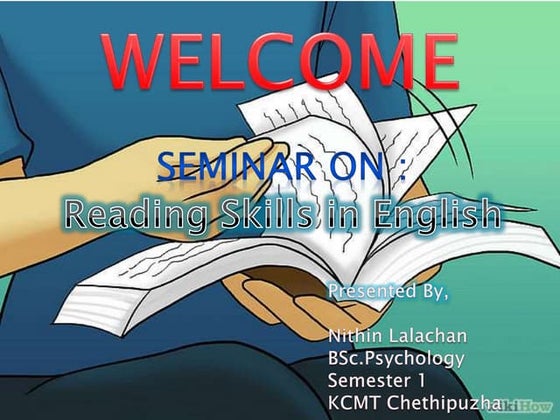 WELCOME

SEMINAR ON :
Reading Skills in English

Presented By,

Nithin Lalachan
BSc.Psychology
Semester 1
KCMT Chethipuzha

wikiHow